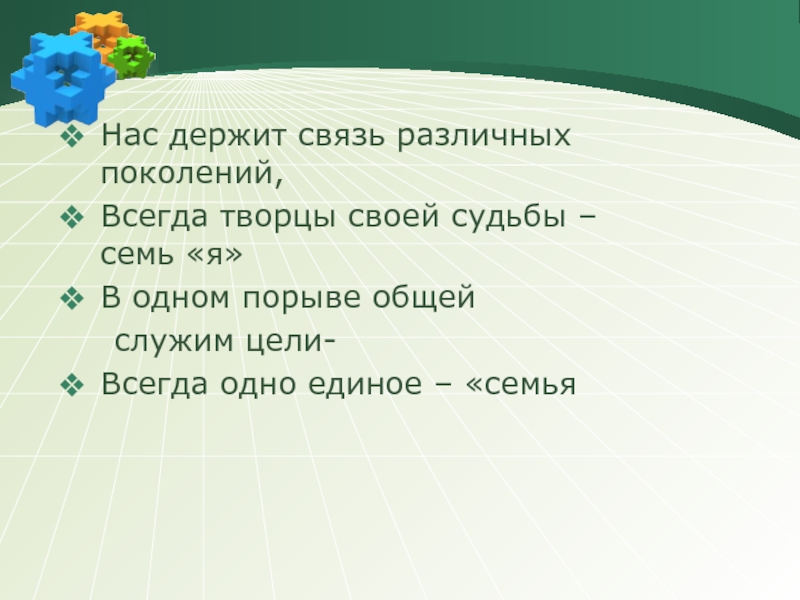 ❖ Нас держит связь различных поколений,
❖ Всегда творцы своей судьбы – семь «я»
❖ В одном порыве общей
служим цели-
❖ Всегда одно единое – «семья